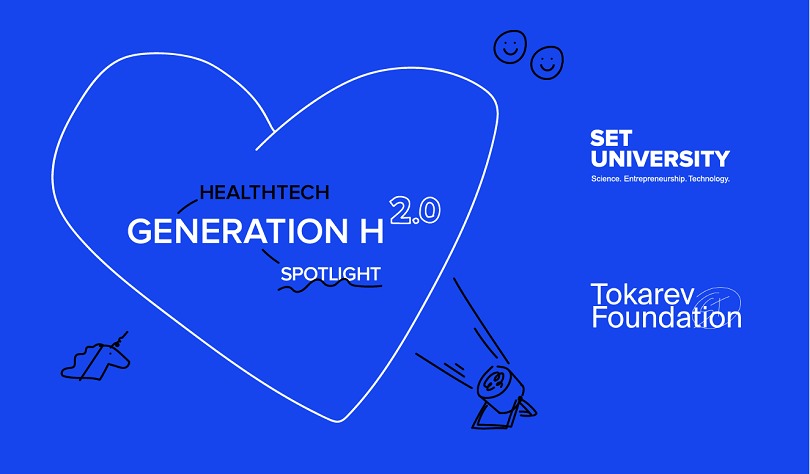 HEALTHTECH
GENERATION H 2.0
SPOTLIGHT

SET UNIVERSITY
Science. Entrepreneurship. Technology.

Tokarev Foundation